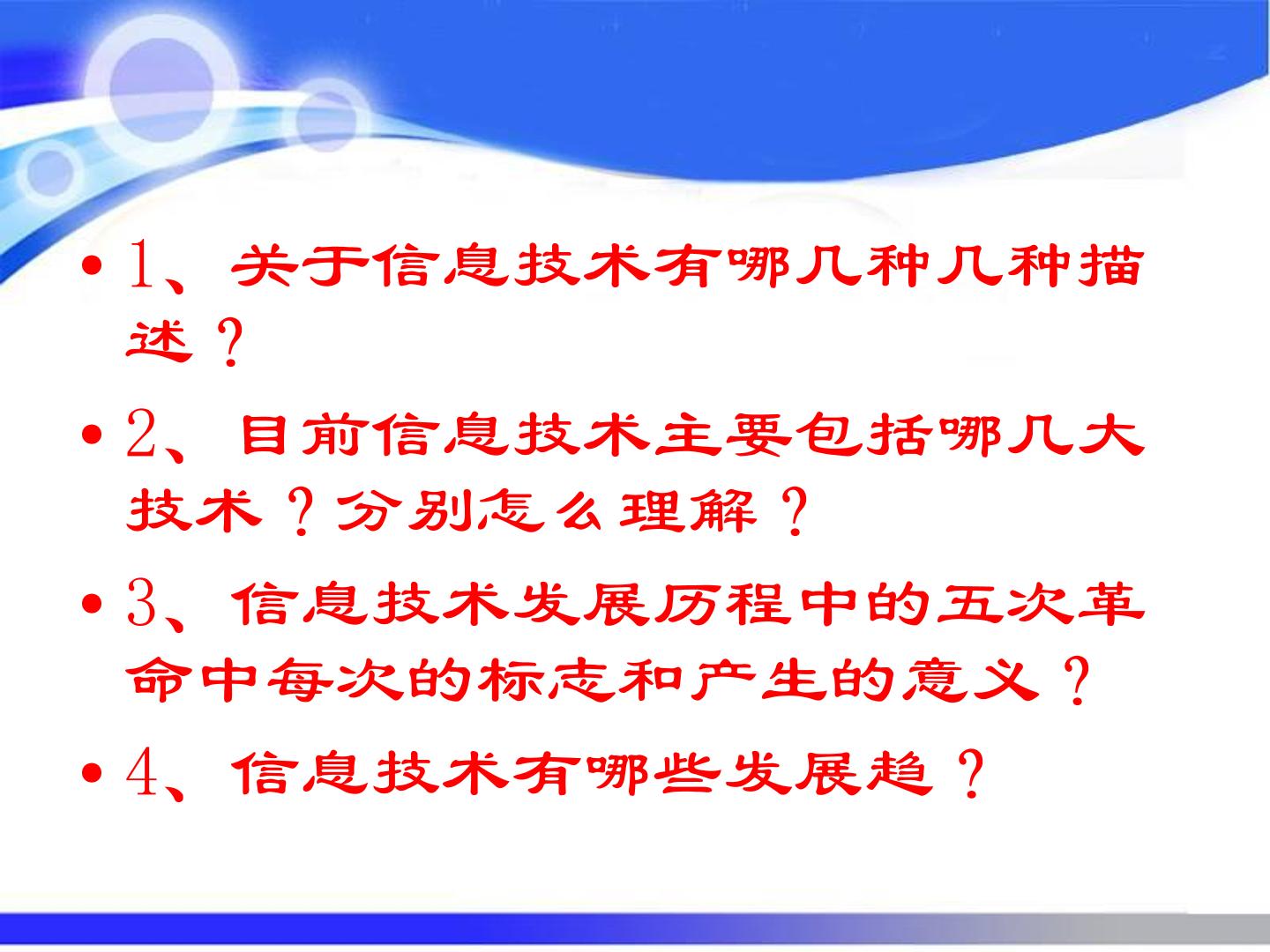 • 1、关于信息技术有哪几种几种描述？

• 2、目前信息技术主要包括哪几大技术？分别怎么理解？

• 3、信息技术发展历程中的五次革命中每次的标志和产生的意义？

• 4、信息技术有哪些发展趋？